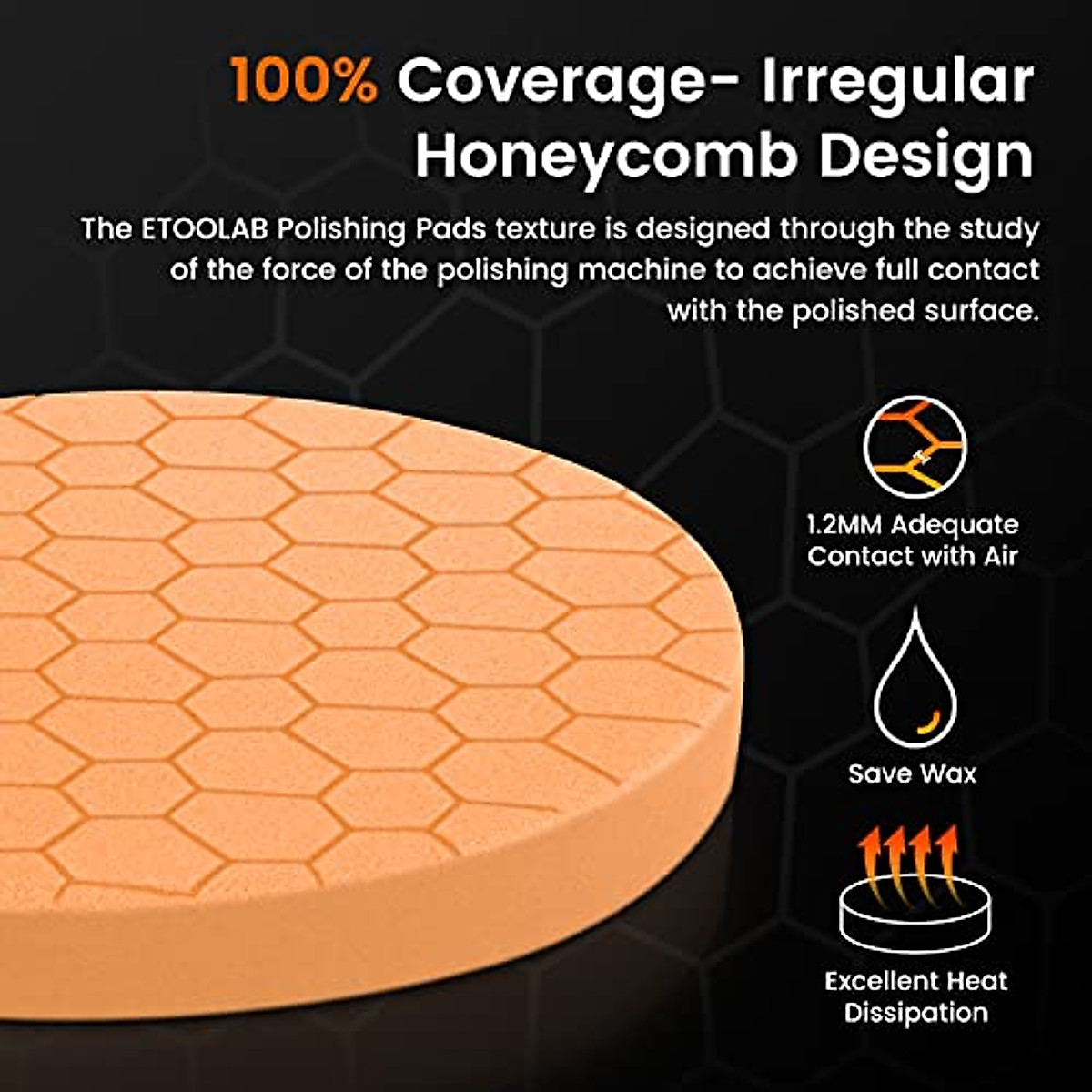 100% Coverage- Irregular Honeycomb Design

The ETOOLAB Polishing Pads texture is designed through the study of the force of the polishing machine to achieve full contact with the polished surface.

1.2MM Adequate Contact with Air

Save Wax

Excellent Heat Dissipation